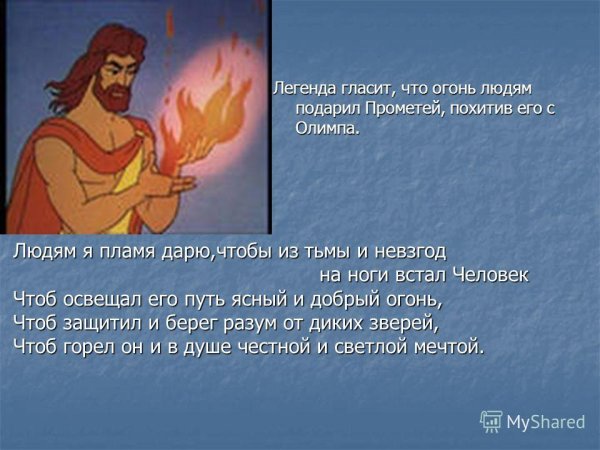 Легенда гласит, что огонь людям подарил Прометей, похитив его с Олимпа.

Людям я пламя дарю,чтобы из тьмы и невзгод
на ноги встал Человек
Чтоб освещал его путь ясный и добрый огонь,
Чтоб защитил и берег разум от диких зверей,
Чтоб горел он и в душе честной и светлой мечтой.

MyShared